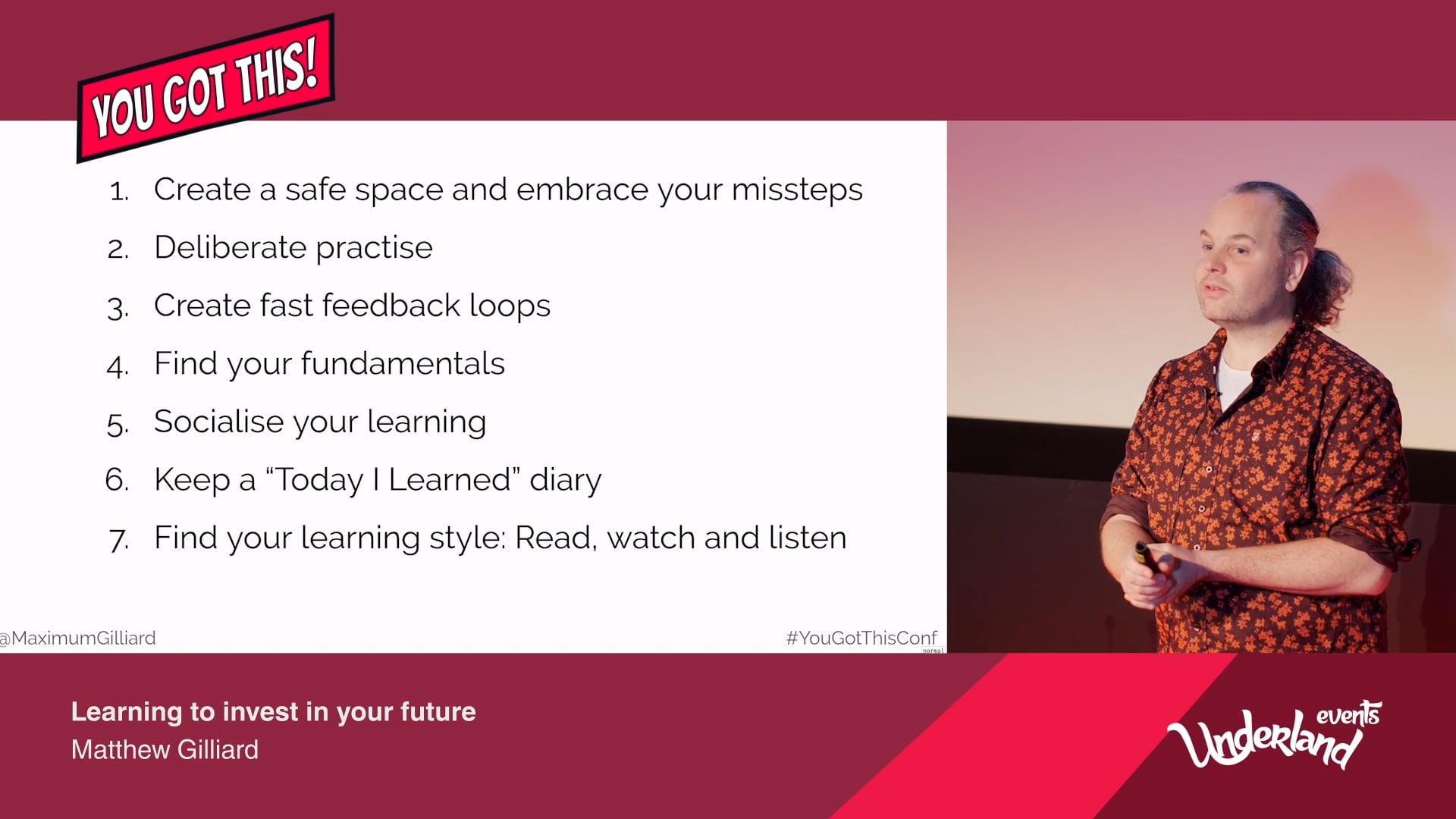 YOU GOT THIS!

1. Create a safe space and embrace your missteps
2. Deliberate practise
3. Create fast feedback loops
4. Find your fundamentals
5. Socialise your learning
6. Keep a “Today I Learned” diary
7. Find your learning style: Read, watch and listen

@MaximumGilliard

#YouGotThisConf

normal

Learning to invest in your future
Matthew Gilliard

Underland events